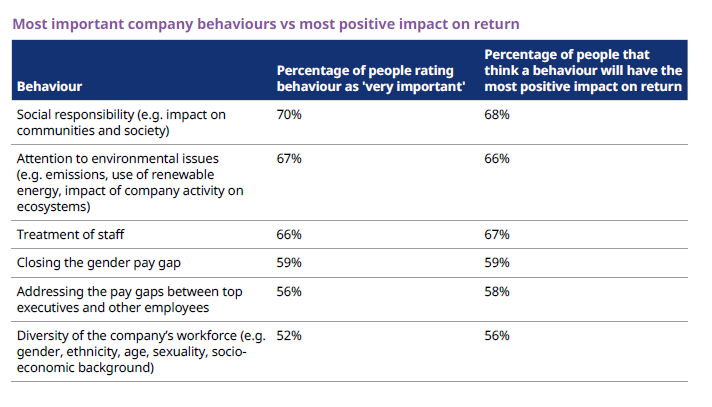 Most important company behaviours vs most positive impact on return

| Behaviour | Percentage of people rating behaviour as 'very important' | Percentage of people that think a behaviour will have the most positive impact on return |
|---|---|---|
| Social responsibility (e.g. impact on communities and society) | 70% | 68% |
| Attention to environmental issues (e.g. emissions, use of renewable energy, impact of company activity on ecosystems) | 67% | 66% |
| Treatment of staff | 66% | 67% |
| Closing the gender pay gap | 59% | 59% |
| Addressing the pay gaps between top executives and other employees | 56% | 58% |
| Diversity of the company's workforce (e.g. gender, ethnicity, age, sexuality, socio-economic background) | 52% | 56% |